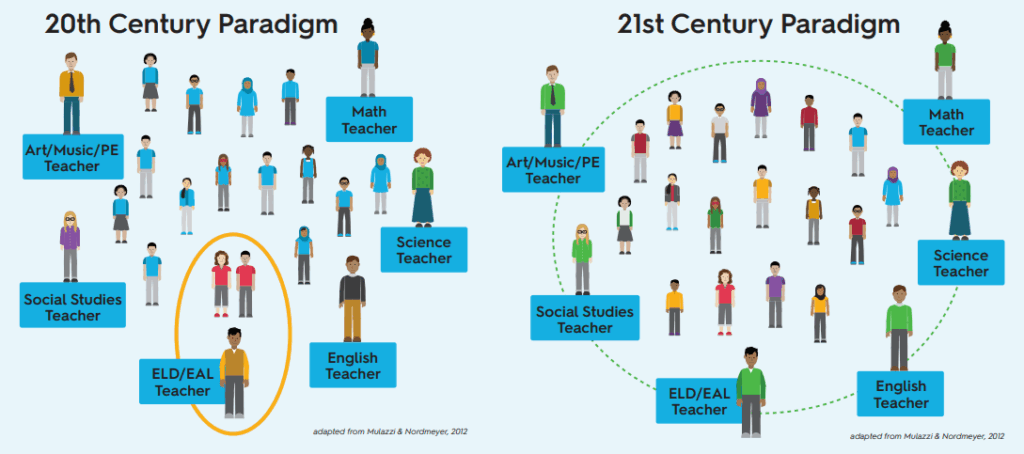 20th Century Paradigm

Art/Music/PE Teacher

Math Teacher

Science Teacher

Social Studies Teacher

English Teacher

ELD/EAL Teacher

adapted from Mulazzi & Nordmeyer, 2012

21st Century Paradigm

Art/Music/PE Teacher

Math Teacher

Science Teacher

Social Studies Teacher

English Teacher

ELD/EAL Teacher

adapted from Mulazzi & Nordmeyer, 2012